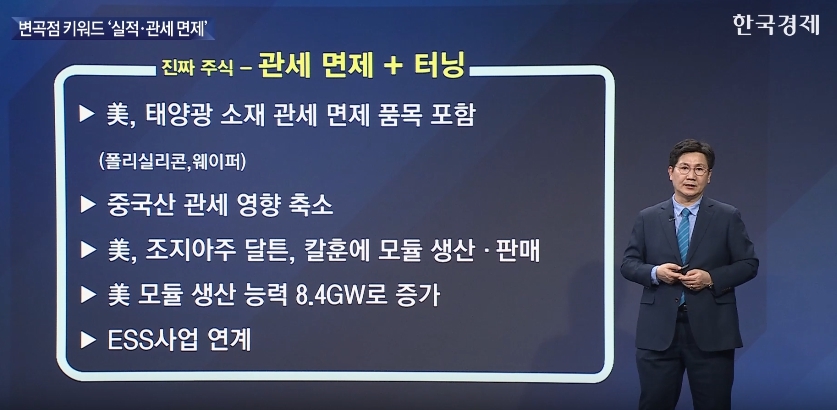 변곡점 키워드 '실적·관세 면제'

한국경제

진짜 주식 – 관세 면제 + 터닝

▶ 美, 태양광 소재 관세 면제 품목 포함

(폴리실리콘,웨이퍼)

▶ 중국산 관세 영향 축소

▶ 美, 조지아주 달튼, 칼훈에 모듈 생산 · 판매

▶ 美 모듈 생산 능력 8.4GW로 증가

▶ ESS사업 연계